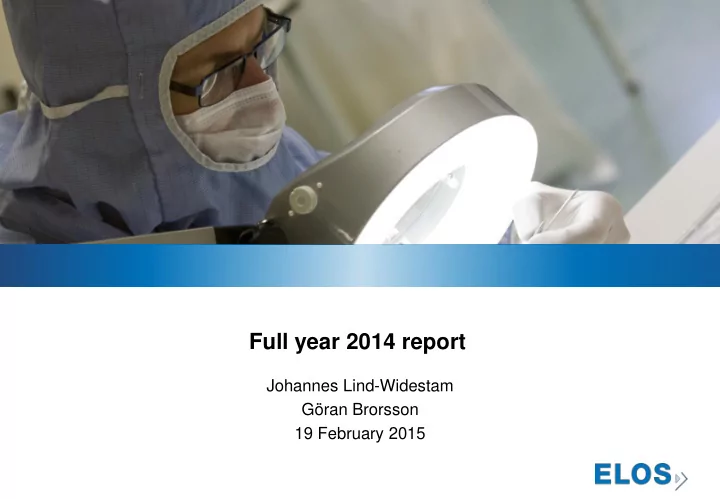 Full year 2014 report

Johannes Lind-Widestam
Göran Brorsson
19 February 2015

ELOS